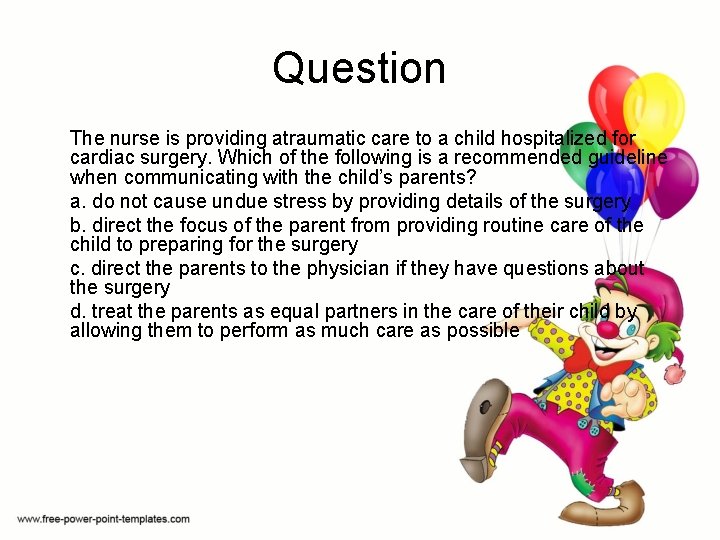 Question

The nurse is providing atraumatic care to a child hospitalized for cardiac surgery. Which of the following is a recommended guideline when communicating with the child's parents?

a. do not cause undue stress by providing details of the surgery

b. direct the focus of the parent from providing routine care of the child to preparing for the surgery

c. direct the parents to the physician if they have questions about the surgery

d. treat the parents as equal partners in the care of their child by allowing them to perform as much care as possible

www.free-power-point-templates.com